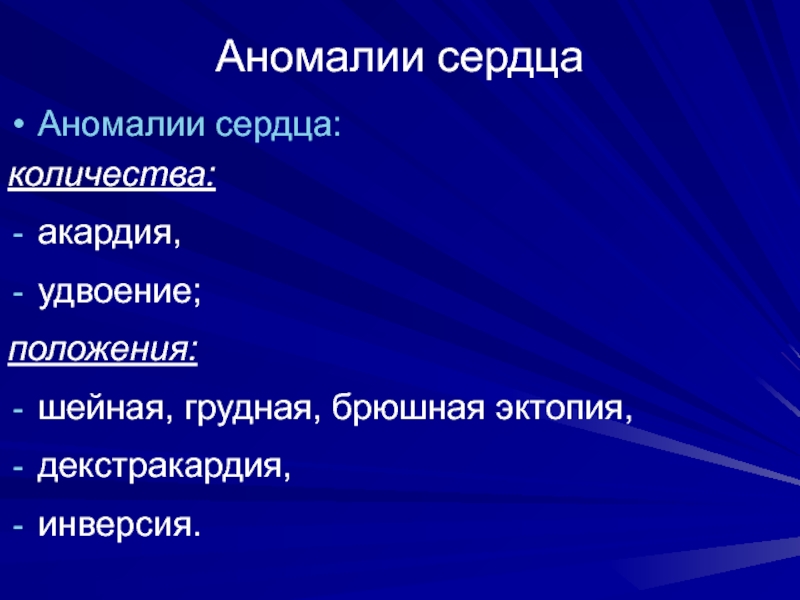 Аномалии сердца

• Аномалии сердца:

количества:

- акардия,

- удвоение;

положения:

- шейная, грудная, брюшная эктопия,

- декстракардия,

- инверсия.